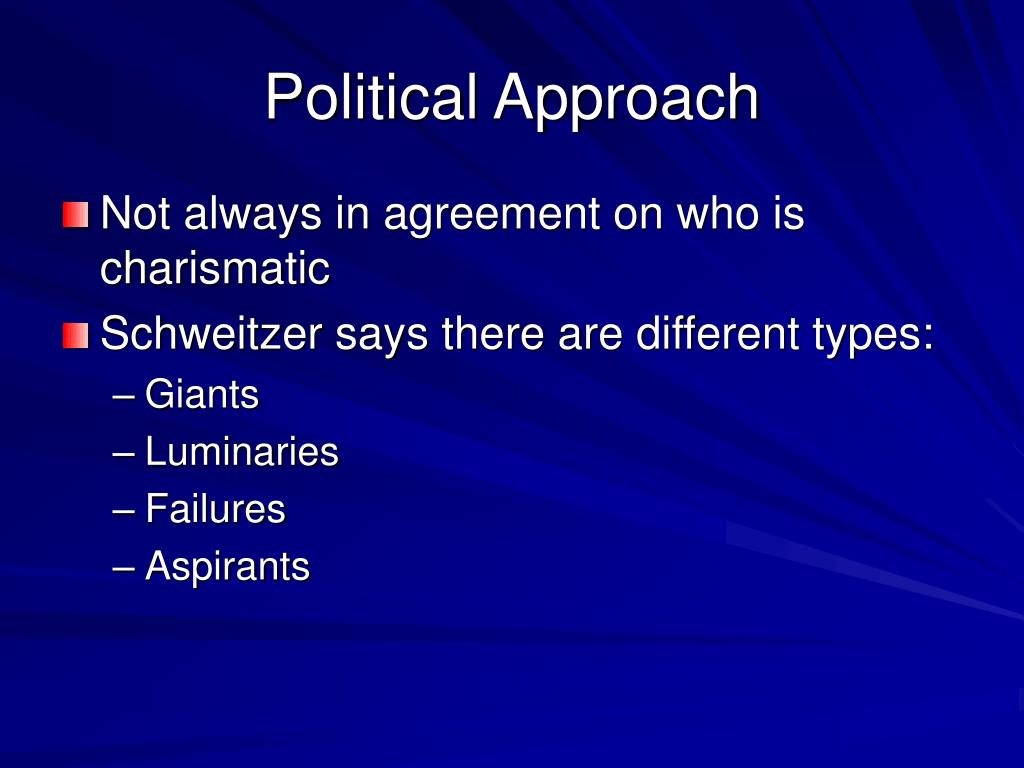 Political Approach

Not always in agreement on who is charismatic

Schweitzer says there are different types:

– Giants
– Luminaries
– Failures
– Aspirants